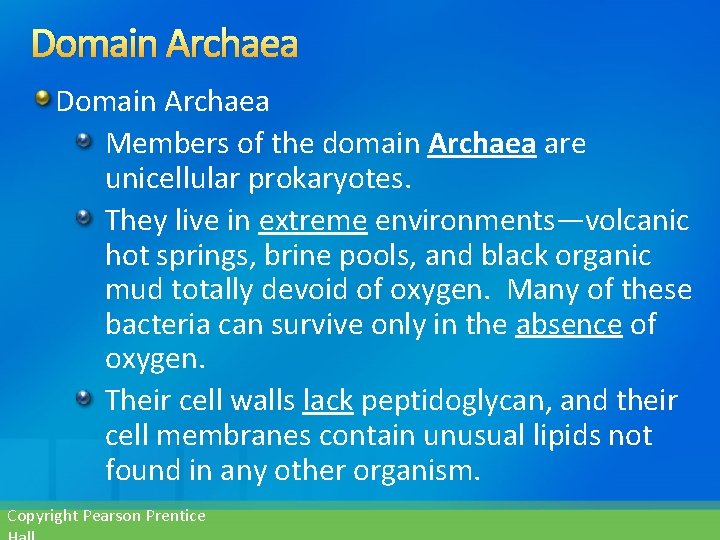 Domain Archaea

Domain Archaea

Members of the domain Archaea are unicellular prokaryotes.

They live in extreme environments—volcanic hot springs, brine pools, and black organic mud totally devoid of oxygen. Many of these bacteria can survive only in the absence of oxygen.

Their cell walls lack peptidoglycan, and their cell membranes contain unusual lipids not found in any other organism.

Copyright Pearson Prentice Hall